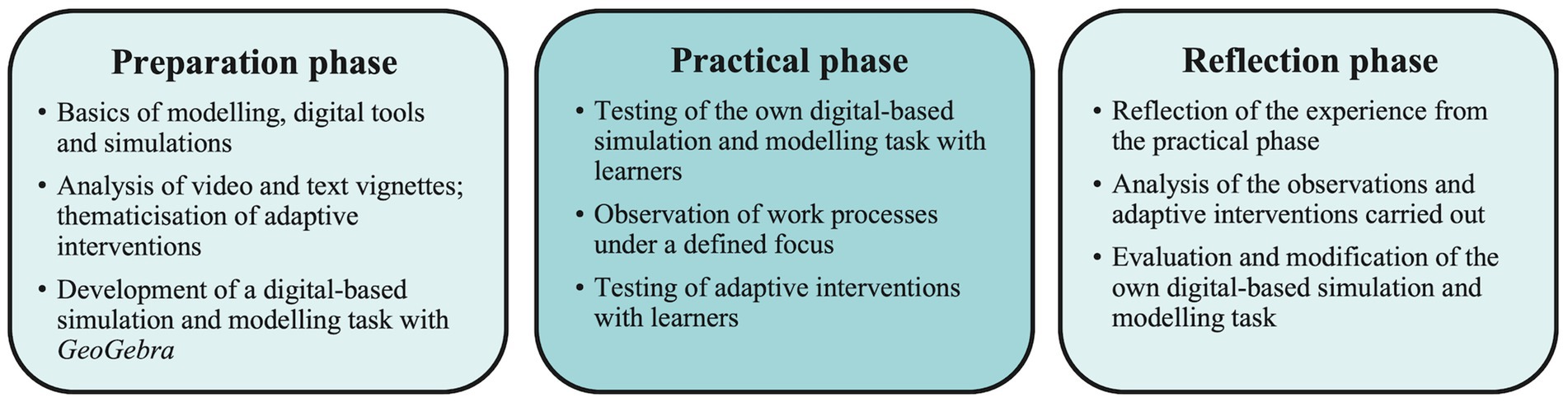 Preparation phase

• Basics of modelling, digital tools and simulations
• Analysis of video and text vignettes; thematicisation of adaptive interventions
• Development of a digital-based simulation and modelling task with GeoGebra

Practical phase

• Testing of the own digital-based simulation and modelling task with learners
• Observation of work processes under a defined focus
• Testing of adaptive interventions with learners

Reflection phase

• Reflection of the experience from the practical phase
• Analysis of the observations and adaptive interventions carried out
• Evaluation and modification of the own digital-based simulation and modelling task